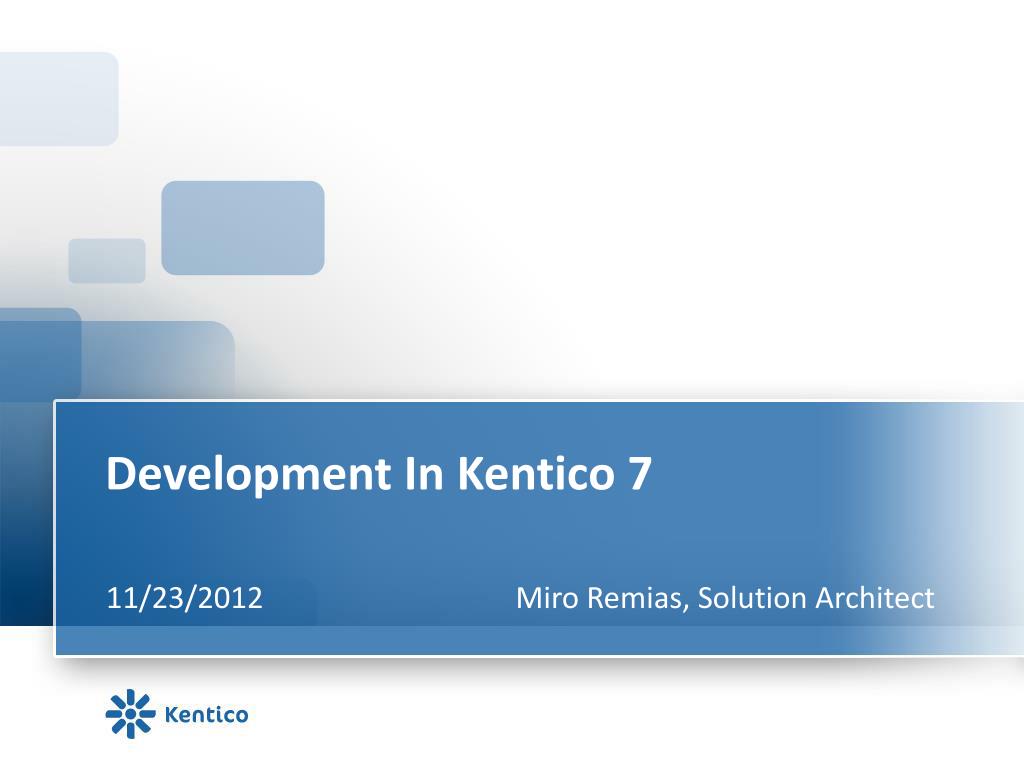 Development In Kentico 7

11/23/2012

Miro Remias, Solution Architect

Kentico